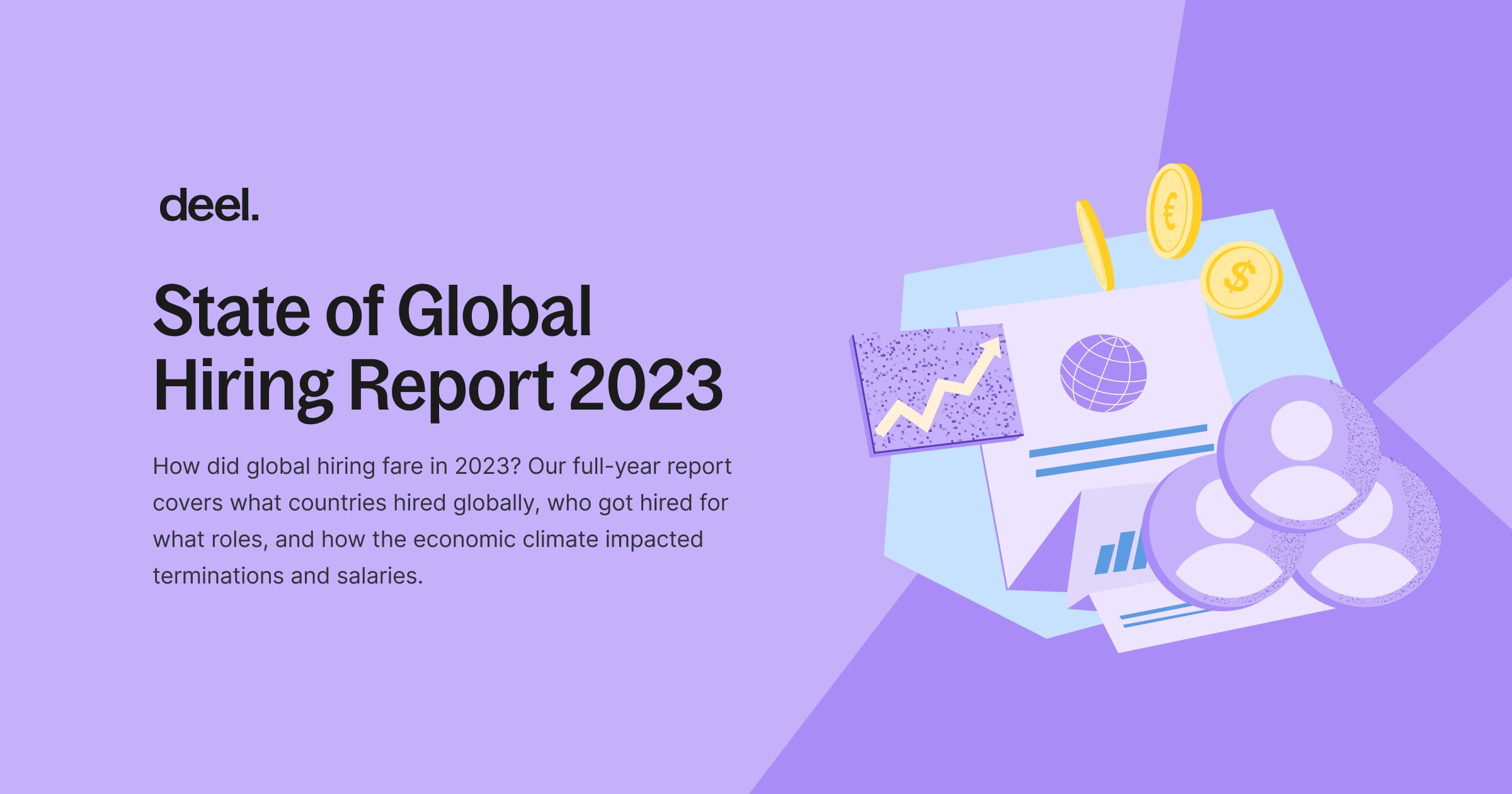 deel.

State of Global Hiring Report 2023

How did global hiring fare in 2023? Our full-year report covers what countries hired globally, who got hired for what roles, and how the economic climate impacted terminations and salaries.

€

$